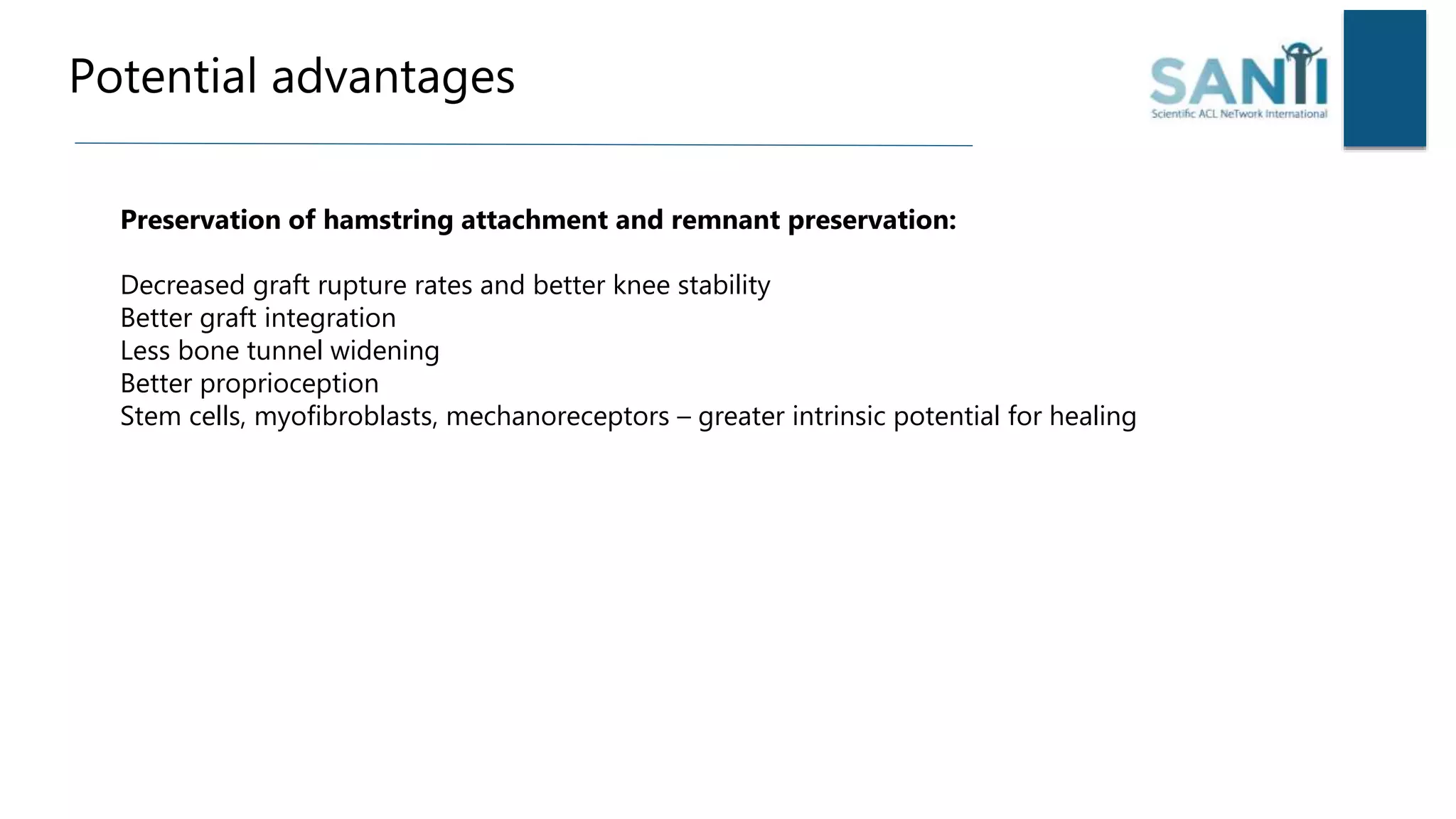 Potential advantages

SANTI
Scientific ACL NeTwork International

**Preservation of hamstring attachment and remnant preservation:**

Decreased graft rupture rates and better knee stability
Better graft integration
Less bone tunnel widening
Better proprioception
Stem cells, myofibroblasts, mechanoreceptors – greater intrinsic potential for healing